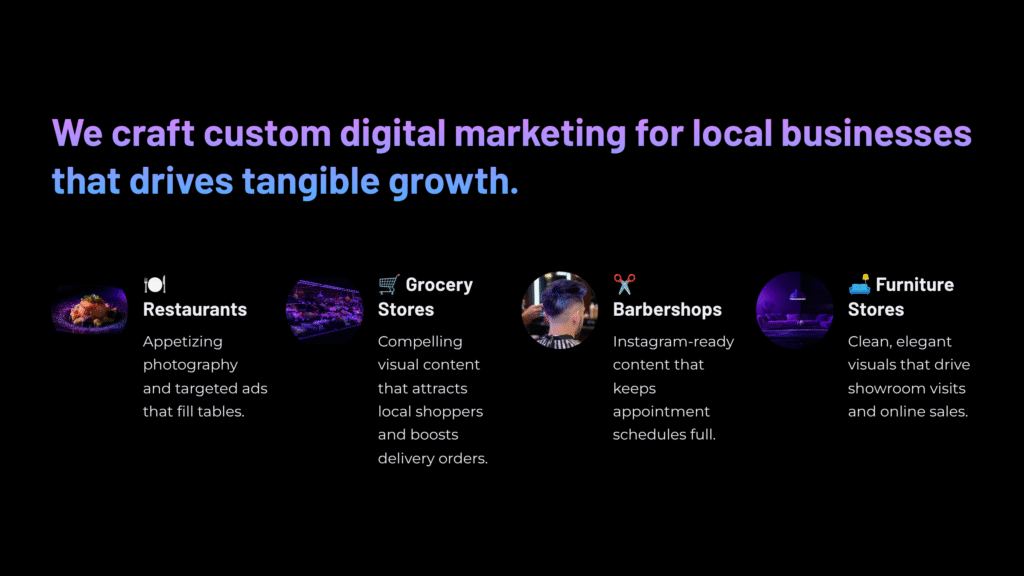 We craft custom digital marketing for local businesses that drives tangible growth.

🍽️ Restaurants

Appetizing photography and targeted ads that fill tables.

🛒 Grocery Stores

Compelling visual content that attracts local shoppers and boosts delivery orders.

✂️ Barbershops

Instagram-ready content that keeps appointment schedules full.

🛋️ Furniture Stores

Clean, elegant visuals that drive showroom visits and online sales.